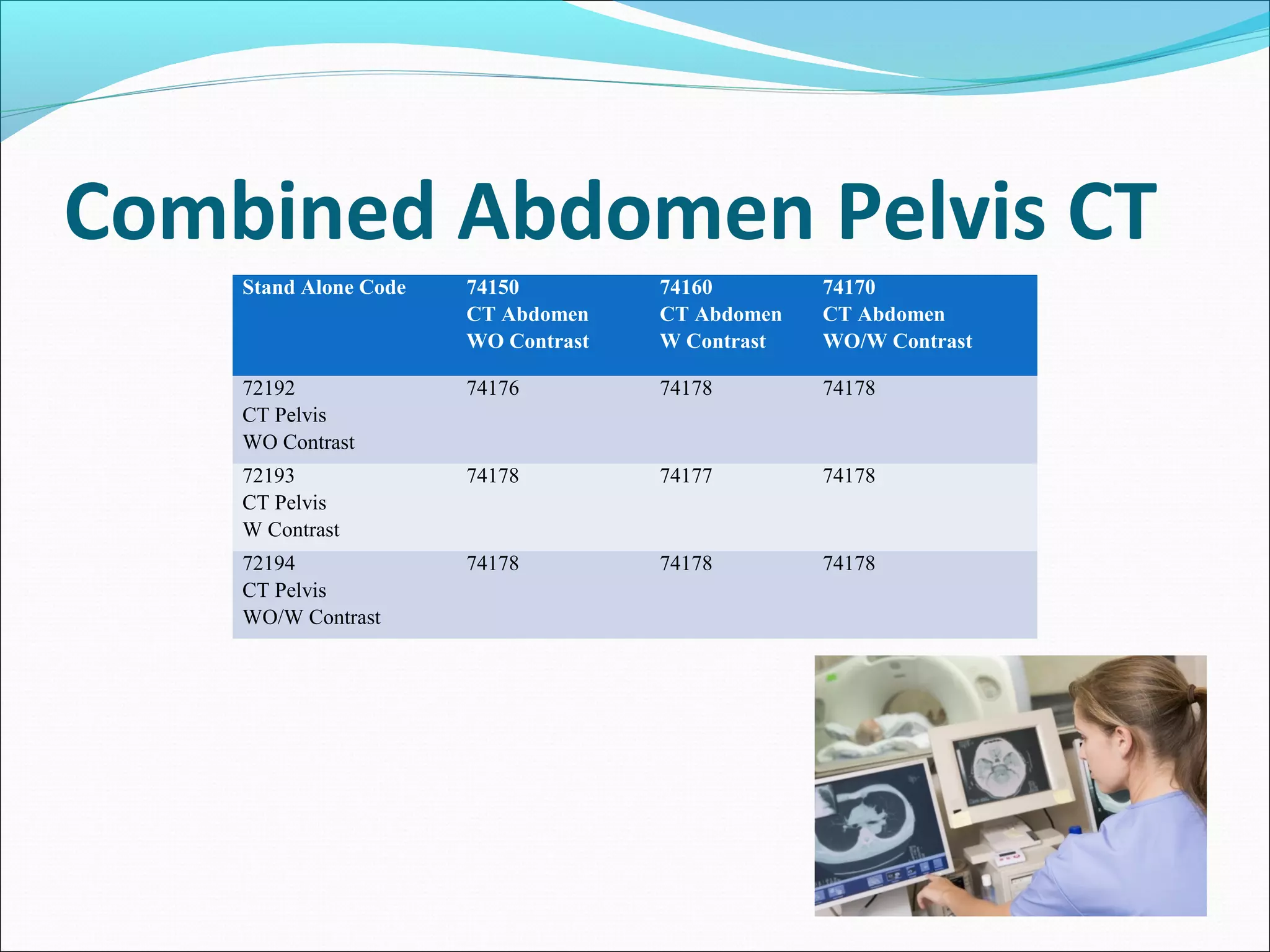 Combined Abdomen Pelvis CT

| Stand Alone Code | 74150 CT Abdomen WO Contrast | 74160 CT Abdomen W Contrast | 74170 CT Abdomen WO/W Contrast |
|---|---|---|---|
| 72192 CT Pelvis WO Contrast | 74176 | 74178 | 74178 |
| 72193 CT Pelvis W Contrast | 74178 | 74177 | 74178 |
| 72194 CT Pelvis WO/W Contrast | 74178 | 74178 | 74178 |